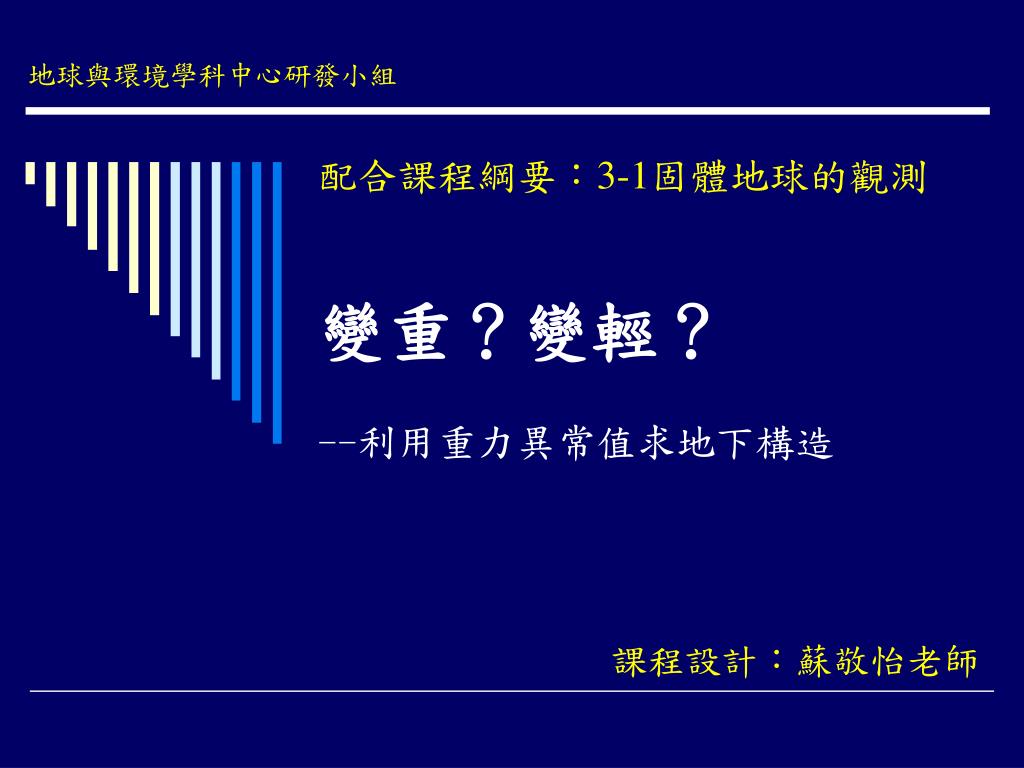 地球與環境學科中心研發小組

配合課程綱要：3-1固體地球的觀測

變重？變輕？

--利用重力異常值求地下構造

課程設計：蘇敬怡老師